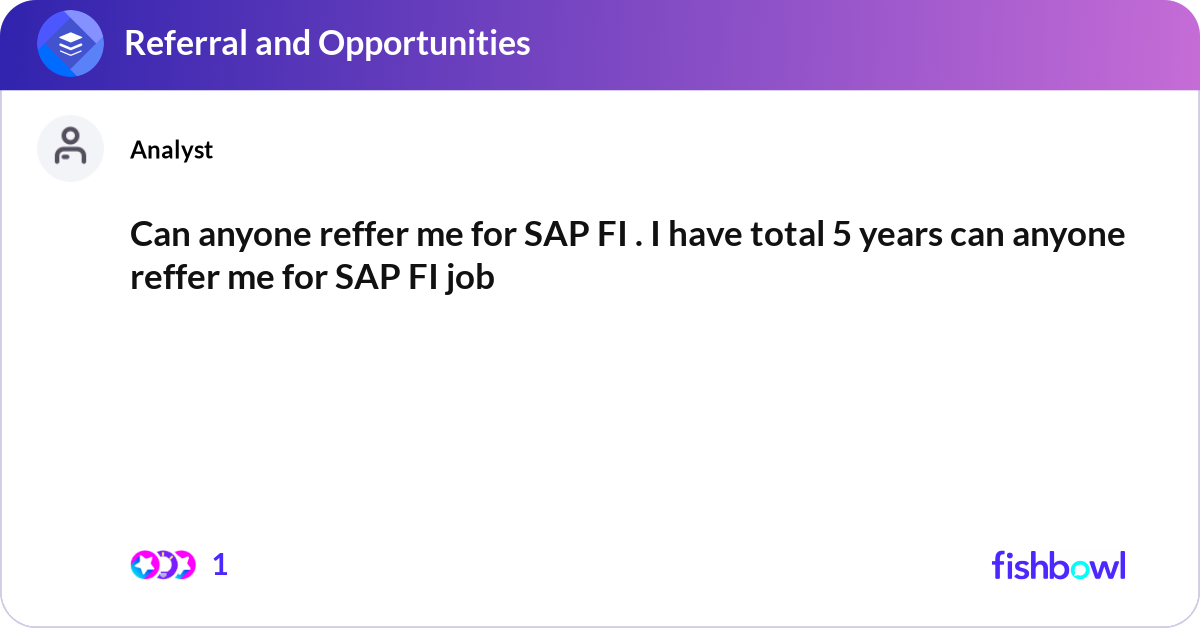 Referral and Opportunities

Analyst

Can anyone reffer me for SAP FI . I have total 5 years can anyone reffer me for SAP FI job

1

fishbowl